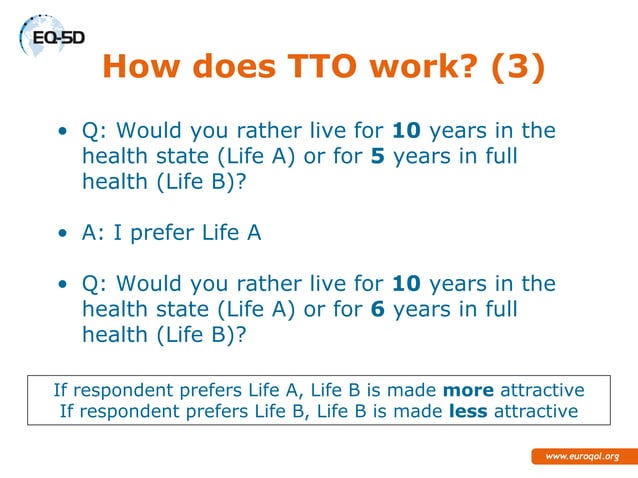 EQ-5D

How does TTO work? (3)

• Q: Would you rather live for 10 years in the health state (Life A) or for 5 years in full health (Life B)?

• A: I prefer Life A

• Q: Would you rather live for 10 years in the health state (Life A) or for 6 years in full health (Life B)?

If respondent prefers Life A, Life B is made more attractive
If respondent prefers Life B, Life B is made less attractive

www.euroqol.org